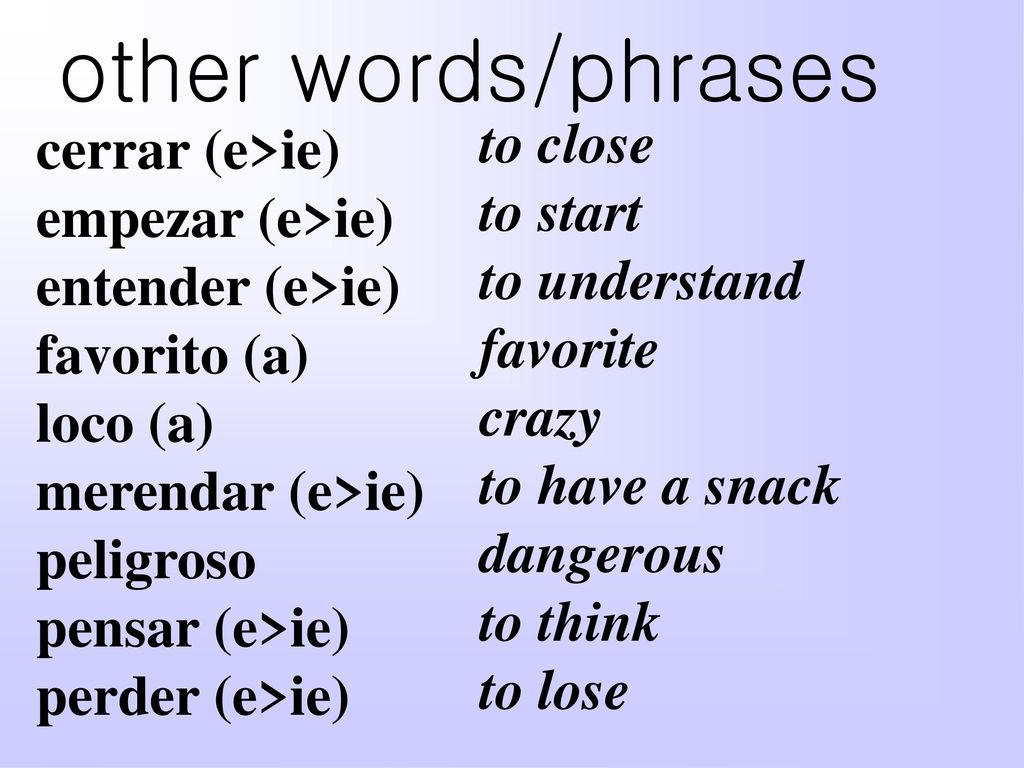 other words/phrases

cerrar (e>ie)
empezar (e>ie)
entender (e>ie)
favorito (a)
loco (a)
merendar (e>ie)
peligroso
pensar (e>ie)
perder (e>ie)

to close
to start
to understand
favorite
crazy
to have a snack
dangerous
to think
to lose